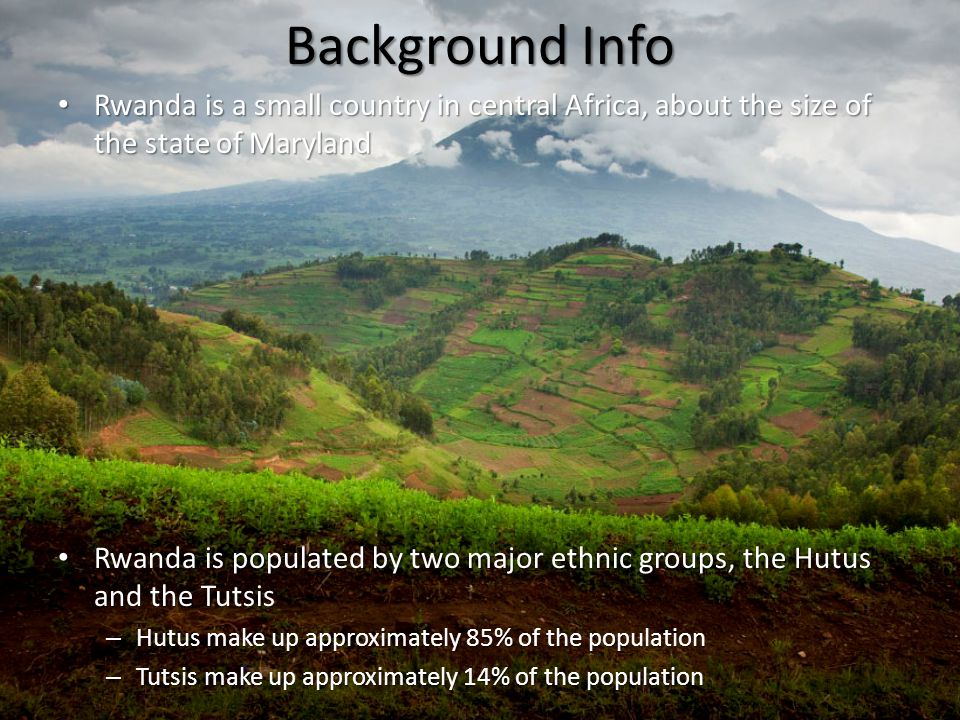 Background Info

• Rwanda is a small country in central Africa, about the size of the state of Maryland

• Rwanda is populated by two major ethnic groups, the Hutus and the Tutsis
– Hutus make up approximately 85% of the population
– Tutsis make up approximately 14% of the population